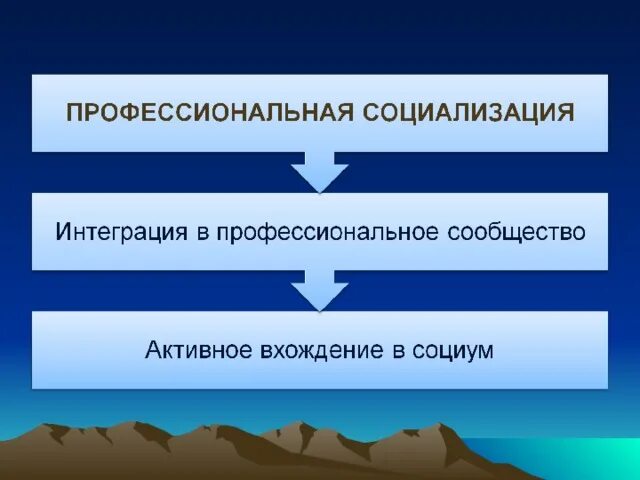 ПРОФЕССИОНАЛЬНАЯ СОЦИАЛИЗАЦИЯ

Интеграция в профессиональное сообщество

Активное вхождение в социум